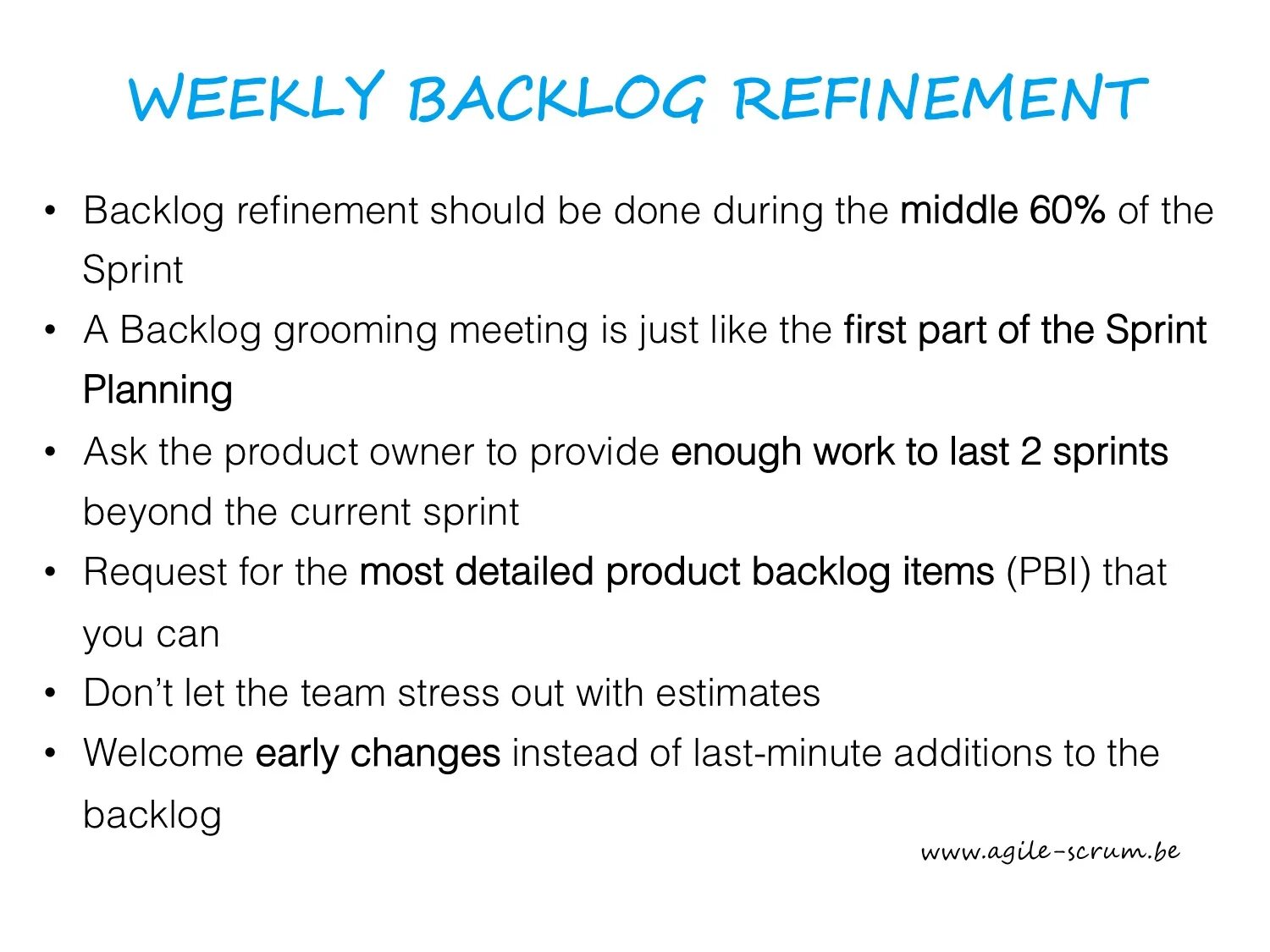 WEEKLY BACKLOG REFINEMENT

• Backlog refinement should be done during the middle 60% of the Sprint
• A Backlog grooming meeting is just like the first part of the Sprint Planning
• Ask the product owner to provide enough work to last 2 sprints beyond the current sprint
• Request for the most detailed product backlog items (PBI) that you can
• Don't let the team stress out with estimates
• Welcome early changes instead of last-minute additions to the backlog

www.agile-scrum.be